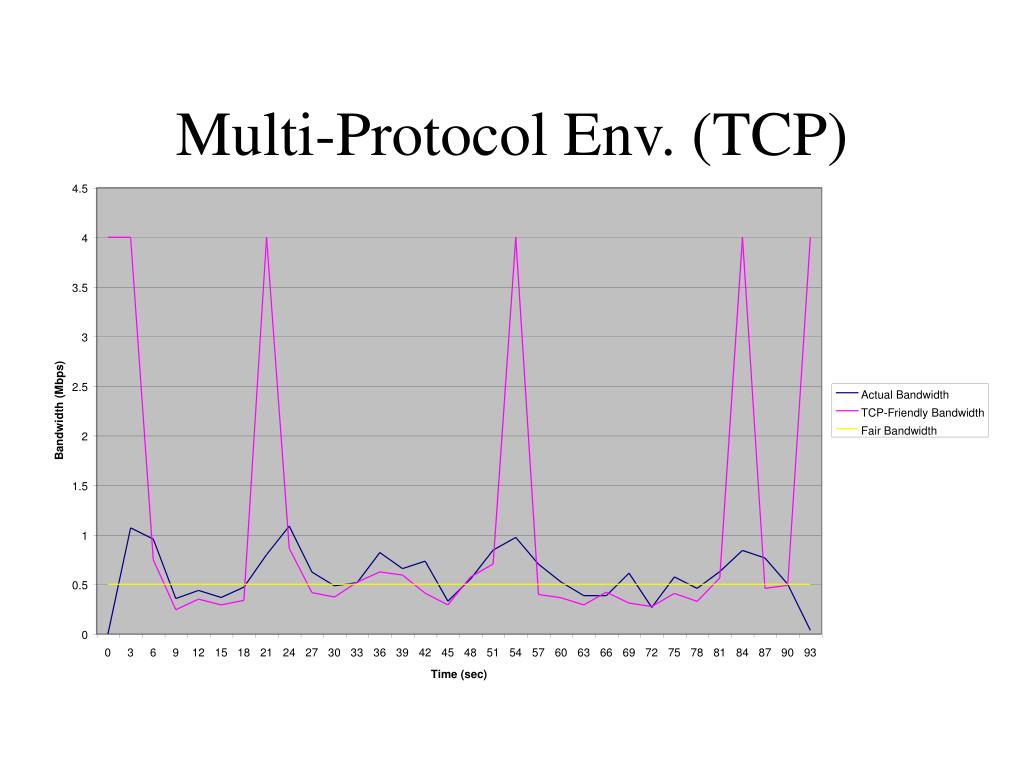 Multi-Protocol Env. (TCP)

4.5
4
3.5
3
2.5
2
1.5
1
0.5
0

Bandwidth (Mbps)

0 3 6 9 12 15 18 21 24 27 30 33 36 39 42 45 48 51 54 57 60 63 66 69 72 75 78 81 84 87 90 93

Time (sec)

Actual Bandwidth
TCP-Friendly Bandwidth
Fair Bandwidth